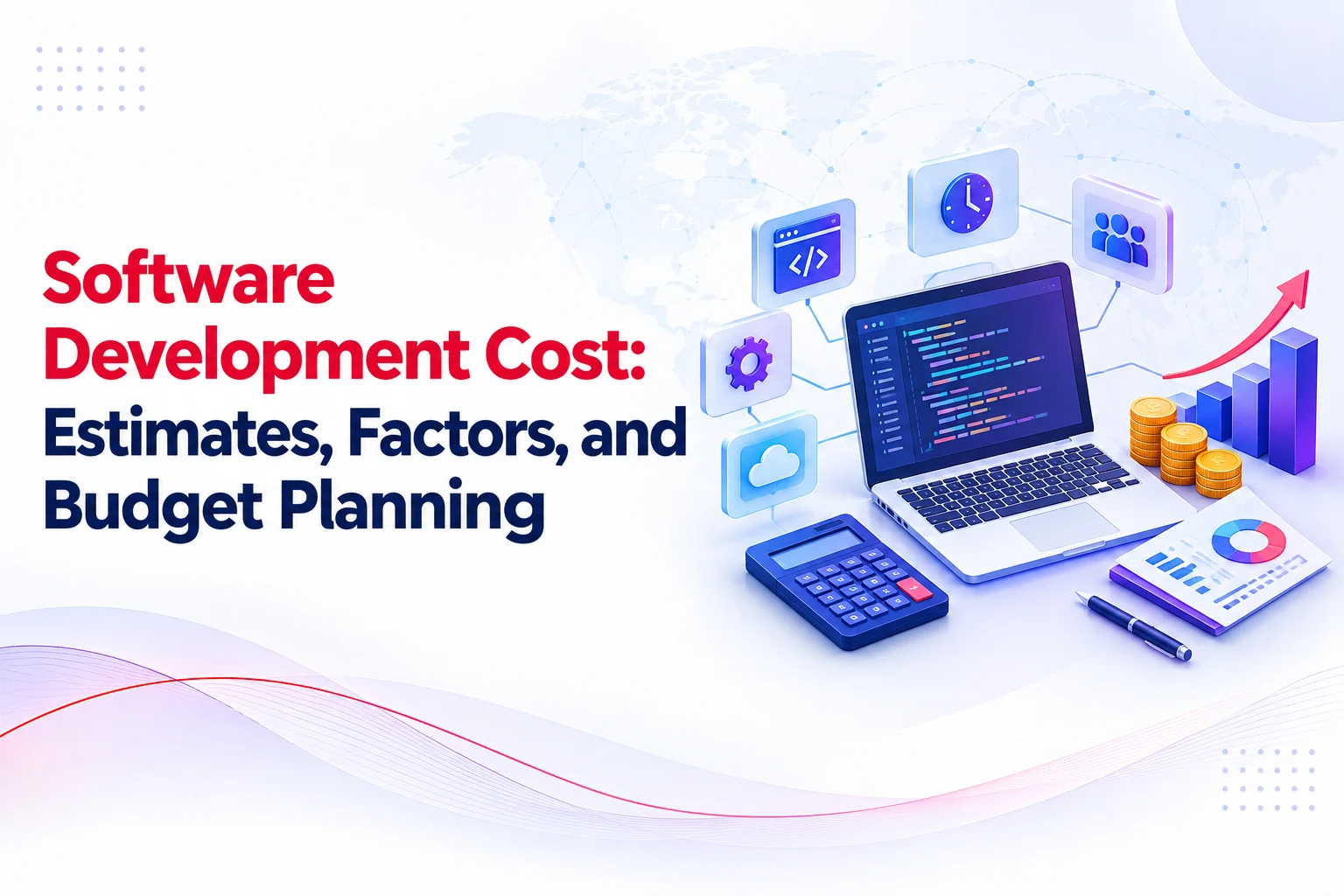 Software Development Cost: Estimates, Factors, and Budget Planning